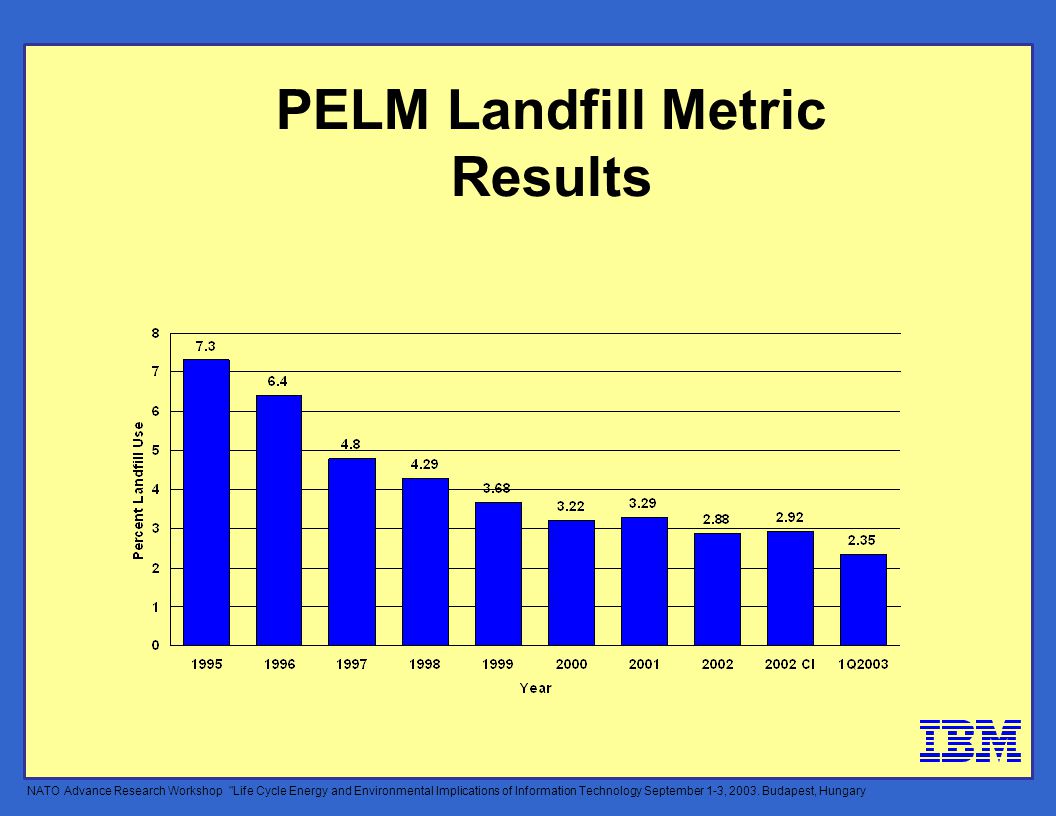 PELM Landfill Metric Results

Percent Landfill Use

8
7
6
5
4
3
2
1
0

7.3
6.4
4.8
4.29
3.68
3.22
3.29
2.88
2.92
2.35

1995
1996
1997
1998
1999
2000
2001
2002
2002 CI
1Q2003

Year

IBM

NATO Advance Research Workshop "Life Cycle Energy and Environmental Implications of Information Technology September 1-3, 2003. Budapest, Hungary